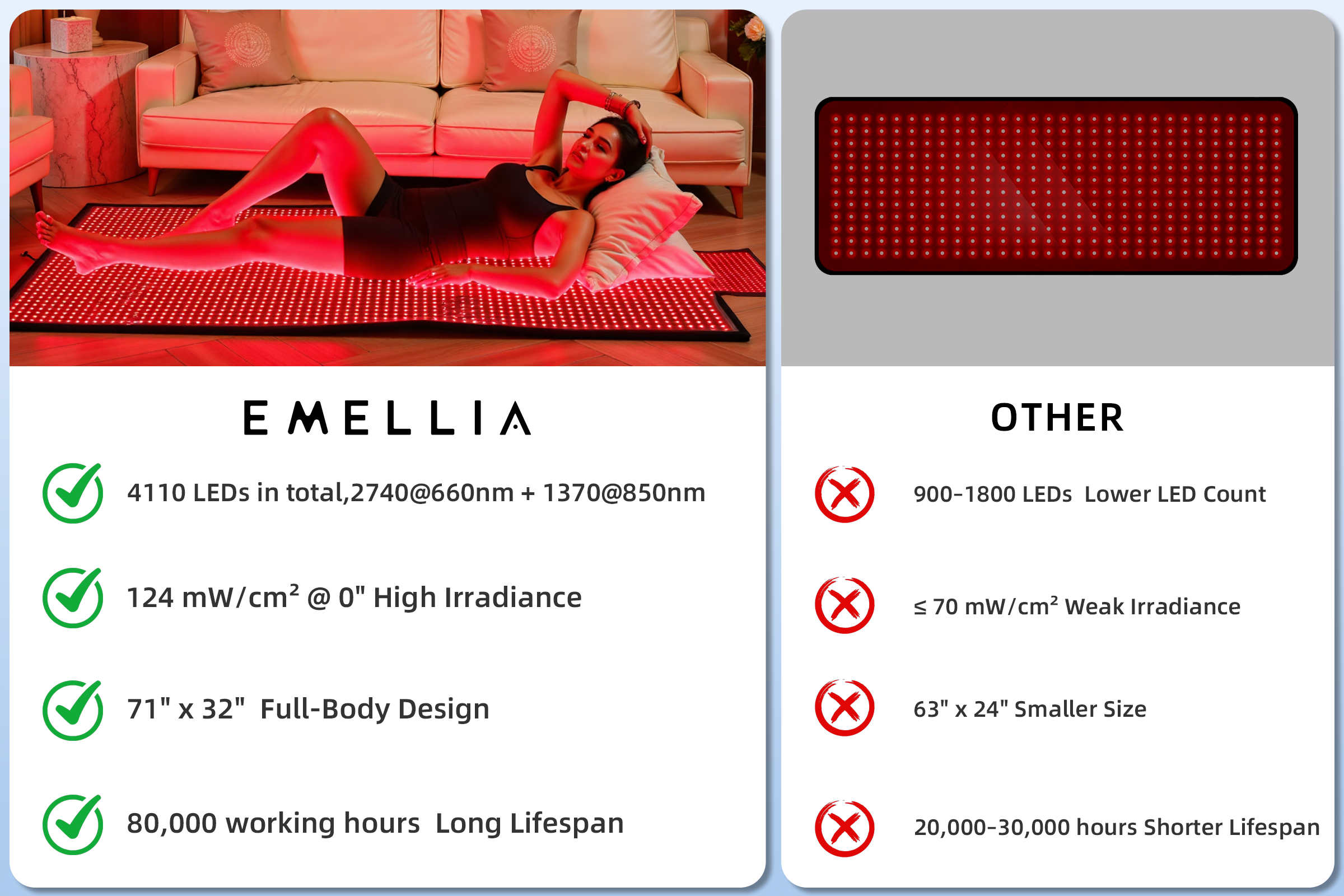 EMELLIA

4110 LEDs in total,2740@660nm + 1370@850nm

124 mW/cm² @ 0" High Irradiance

71" x 32"  Full-Body Design

80,000 working hours  Long Lifespan

OTHER

900-1800 LEDs  Lower LED Count

≤ 70 mW/cm² Weak Irradiance

63" x 24" Smaller Size

20,000-30,000 hours Shorter Lifespan